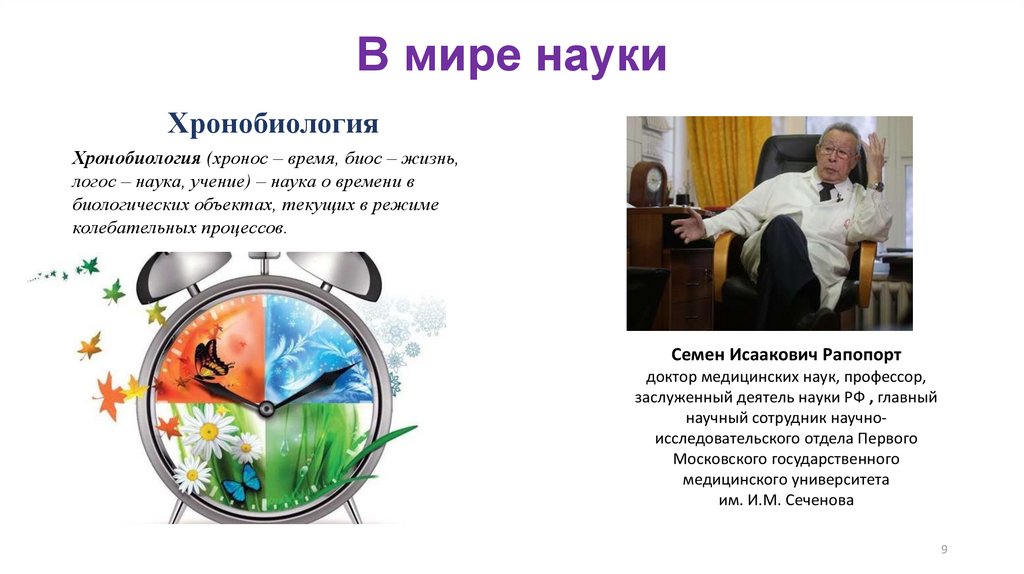 В мире науки

Хронобиология

Хронобиология (хронос – время, биос – жизнь, логос – наука, учение) – наука о времени в биологических объектах, текущих в режиме колебательных процессов.

Семен Исаакович Рапопорт
доктор медицинских наук, профессор, заслуженный деятель науки РФ , главный научный сотрудник научно-исследовательского отдела Первого Московского государственного медицинского университета им. И.М. Сеченова

9